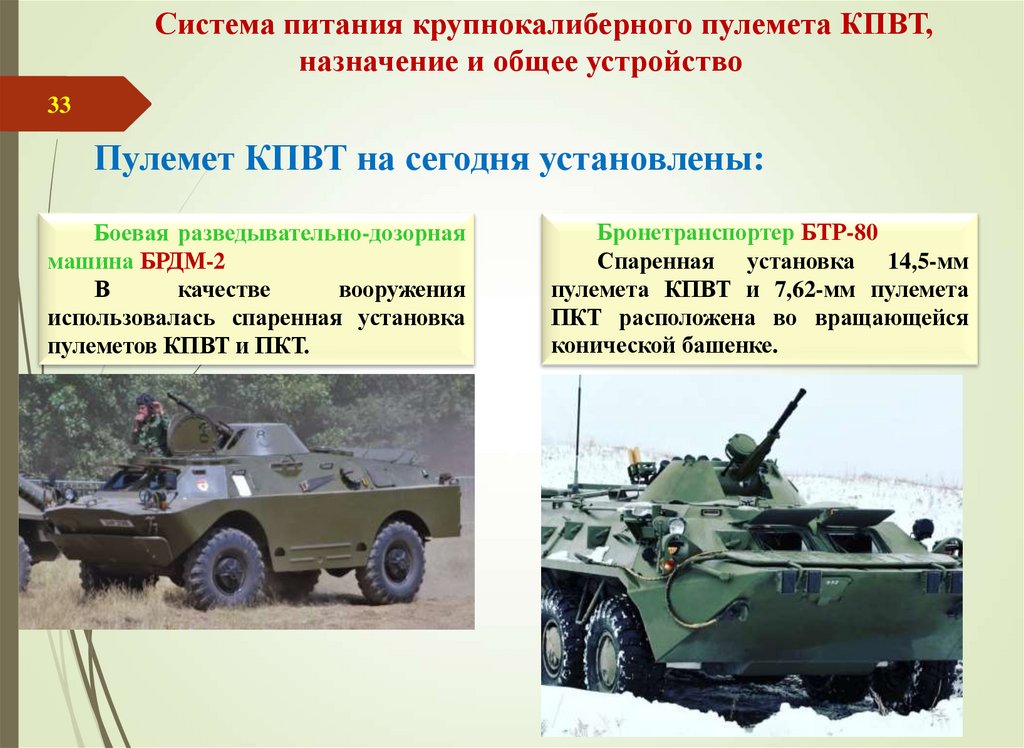 Система питания крупнокалиберного пулемета КПВТ, назначение и общее устройство

33

Пулемет КПВТ на сегодня установлены:

Боевая разведывательно-дозорная машина БРДМ-2

В качестве вооружения использовалась спаренная установка пулеметов КПВТ и ПКТ.

Бронетранспортер БТР-80

Спаренная установка 14,5-мм пулемета КПВТ и 7,62-мм пулемета ПКТ расположена во вращающейся конической башенке.